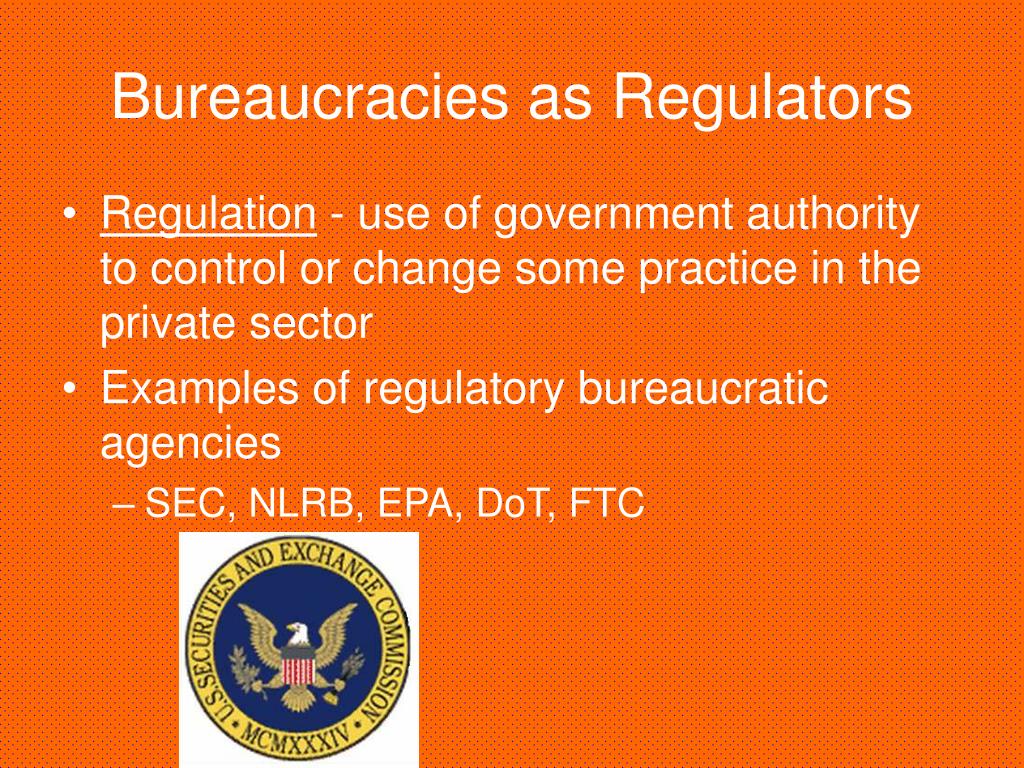 Bureaucracies as Regulators

• Regulation - use of government authority to control or change some practice in the private sector

• Examples of regulatory bureaucratic agencies

– SEC, NLRB, EPA, DoT, FTC

U.S. SECURITIES AND EXCHANGE COMMISSION

MCMXXXIV